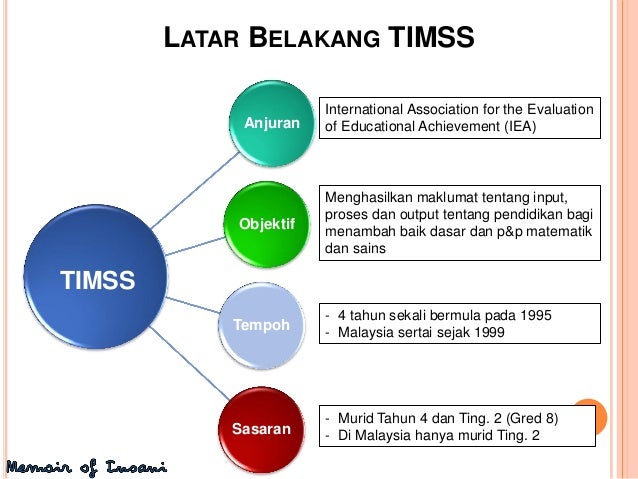 LATAR BELAKANG TIMSS

TIMSS

Anjuran

International Association for the Evaluation of Educational Achievement (IEA)

Objektif

Menghasilkan maklumat tentang input, proses dan output tentang pendidikan bagi menambah baik dasar dan p&p matematik dan sains

Tempoh

- 4 tahun sekali bermula pada 1995
- Malaysia sertai sejak 1999

Sasaran

- Murid Tahun 4 dan Ting. 2 (Gred 8)
- Di Malaysia hanya murid Ting. 2

Memoir of Insani